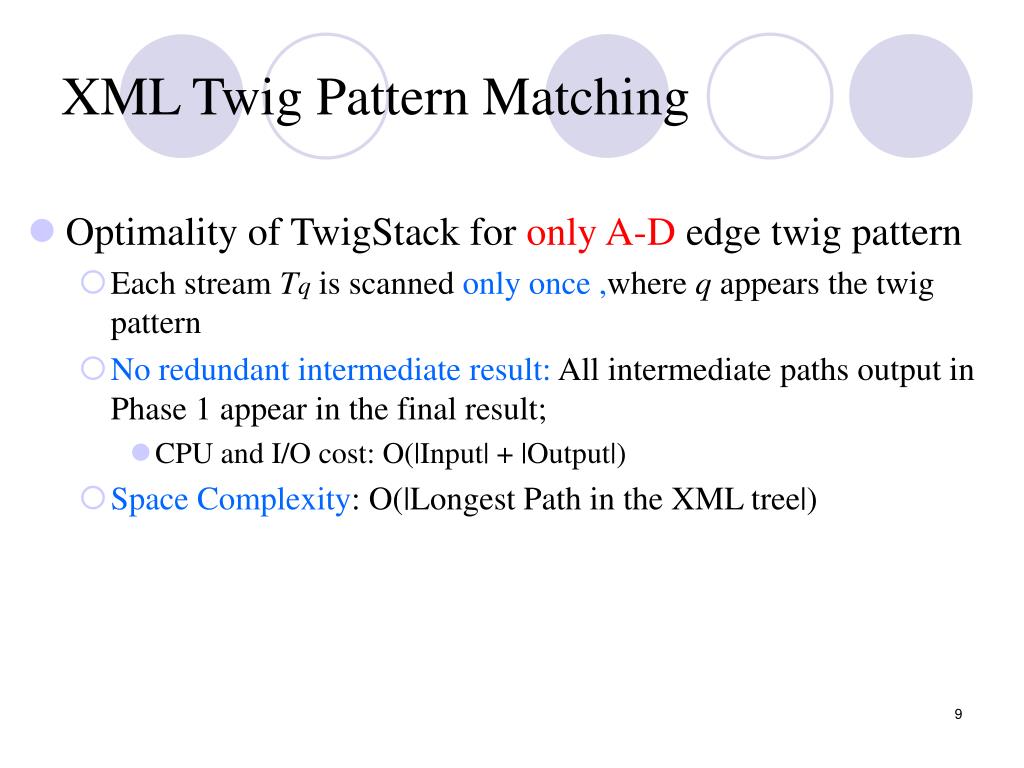 XML Twig Pattern Matching

Optimality of TwigStack for only A-D edge twig pattern

Each stream $T_q$ is scanned only once ,where $q$ appears the twig pattern

No redundant intermediate result: All intermediate paths output in Phase 1 appear in the final result;

CPU and I/O cost: O(|Input| + |Output|)

Space Complexity: O(|Longest Path in the XML tree|)

9